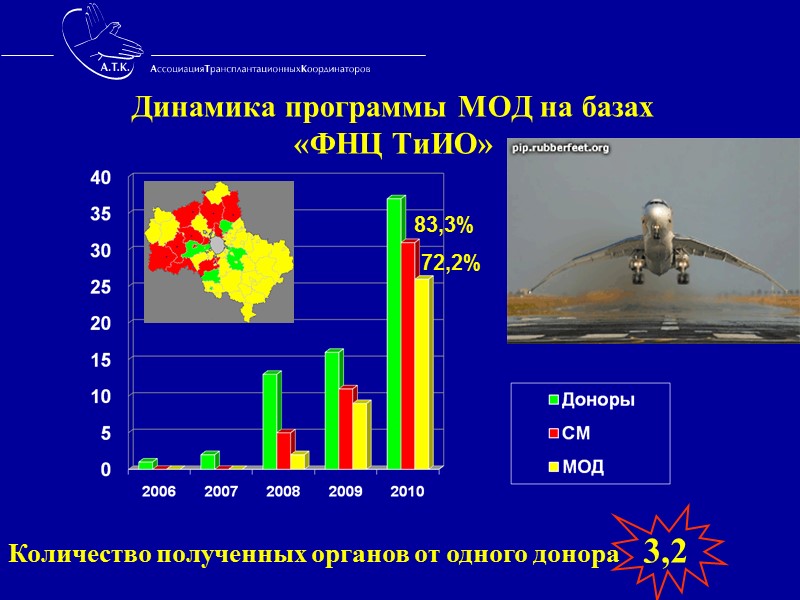 А.Т.К.
АссоциацияТрансплантационныхКоординаторов

Динамика программы МОД на базах «ФНЦ ТиИО»

pip.rubberfeet.org

40
35
30
25
20
15
10
5
0

83,3%
72,2%

2006 2007 2008 2009 2010

Доноры
СМ
МОД

Количество полученных органов от одного донора 3,2